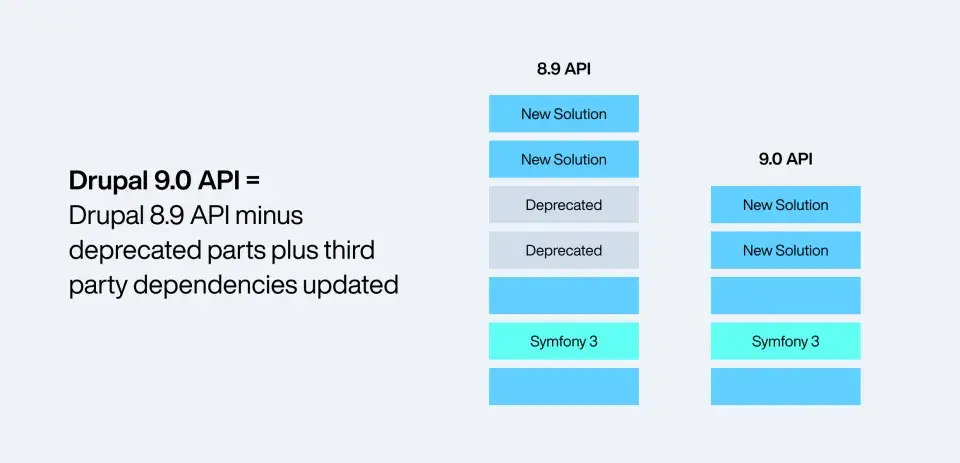 Drupal 9.0 API =
Drupal 8.9 API minus deprecated parts plus third party dependencies updated

8.9 API

New Solution

New Solution

Deprecated

Deprecated

Symfony 3

9.0 API

New Solution

New Solution

Symfony 3